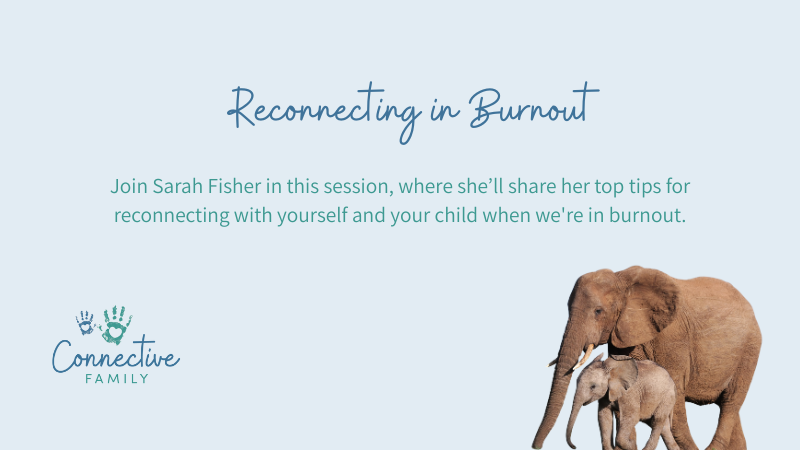 Reconnecting in Burnout

Join Sarah Fisher in this session, where she’ll share her top tips for reconnecting with yourself and your child when we're in burnout.

Connective
FAMILY